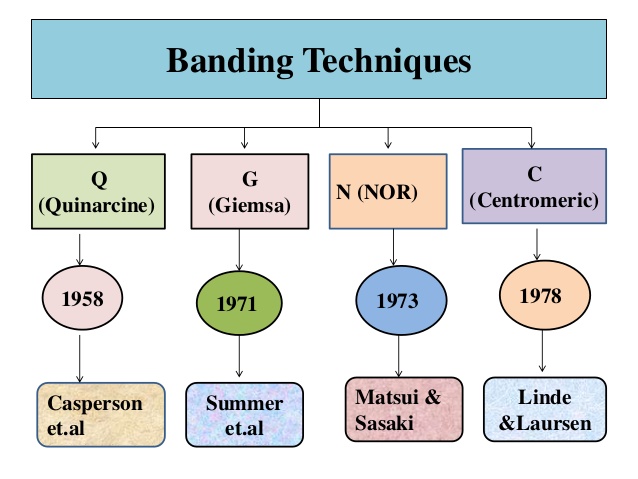 Banding Techniques

Q
(Quinarcine)

1958

Casperson et.al

G
(Giemsa)

1971

Summer et.al

N (NOR)

1973

Matsui & Sasaki

C
(Centromeric)

1978

Linde &Laursen